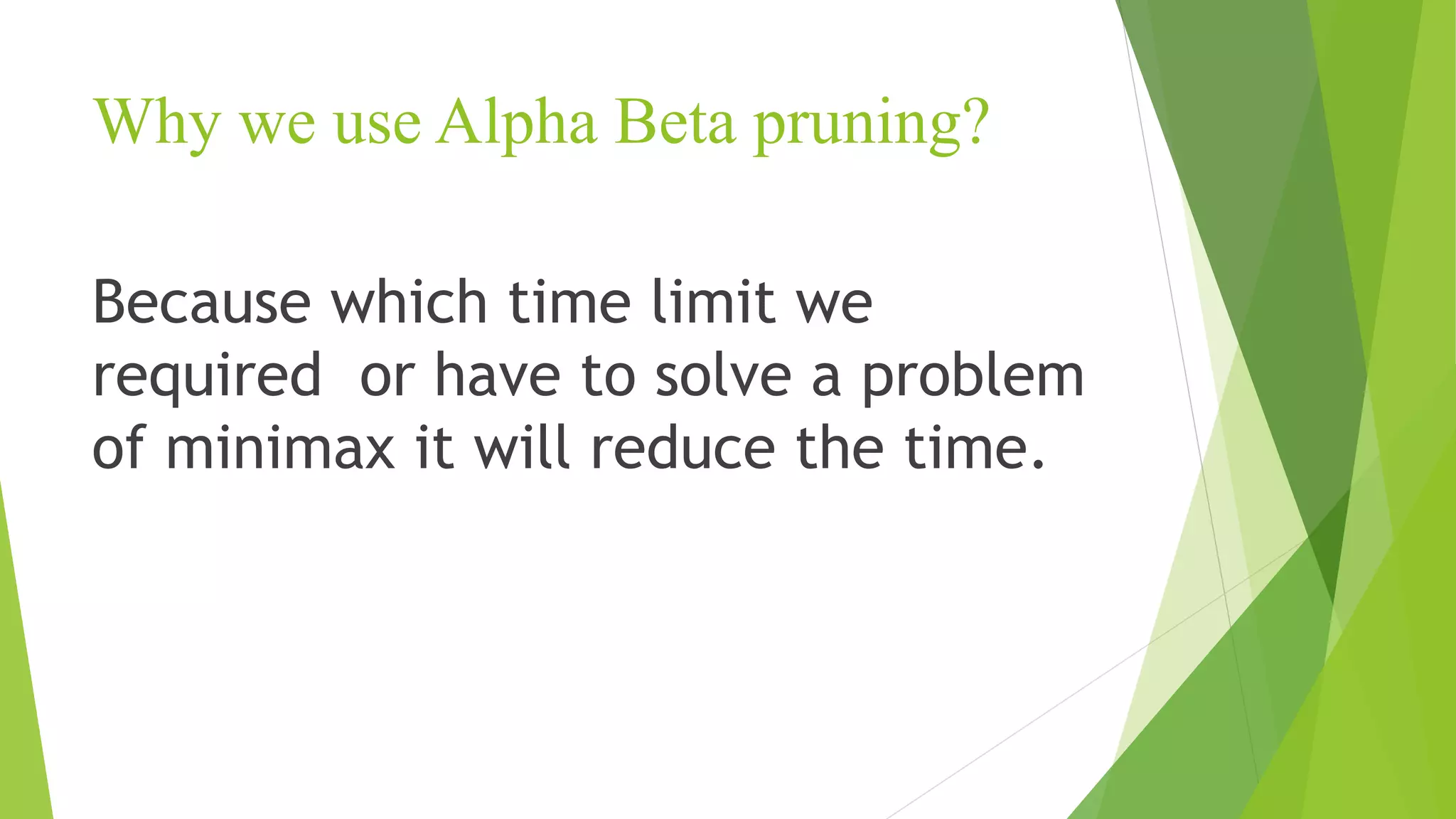 Why we use Alpha Beta pruning?

Because which time limit we required  or have to solve a problem of minimax it will reduce the time.